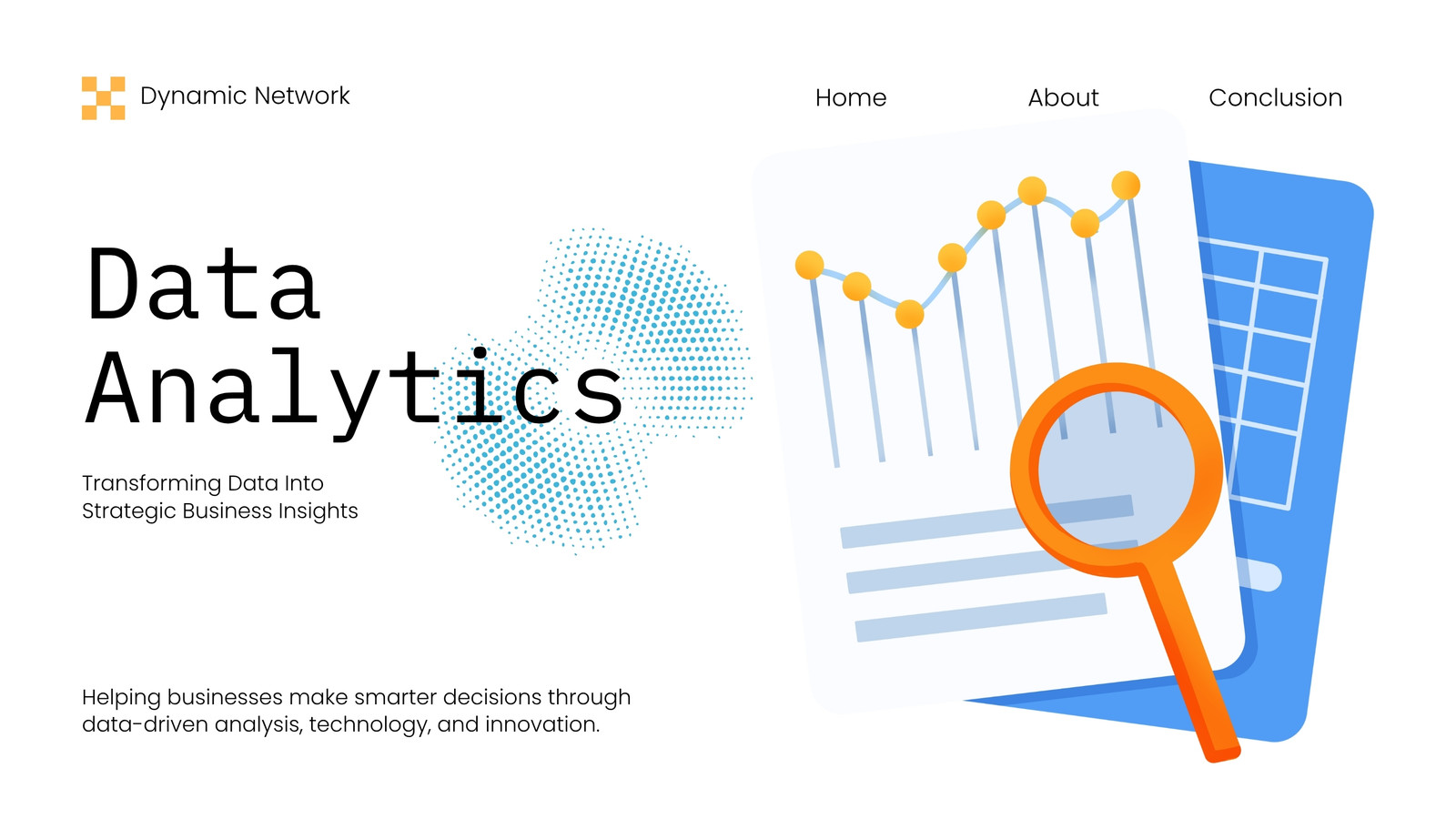 Dynamic Network

Home About Conclusion

Data Analytics

Transforming Data Into Strategic Business Insights

Helping businesses make smarter decisions through data-driven analysis, technology, and innovation.